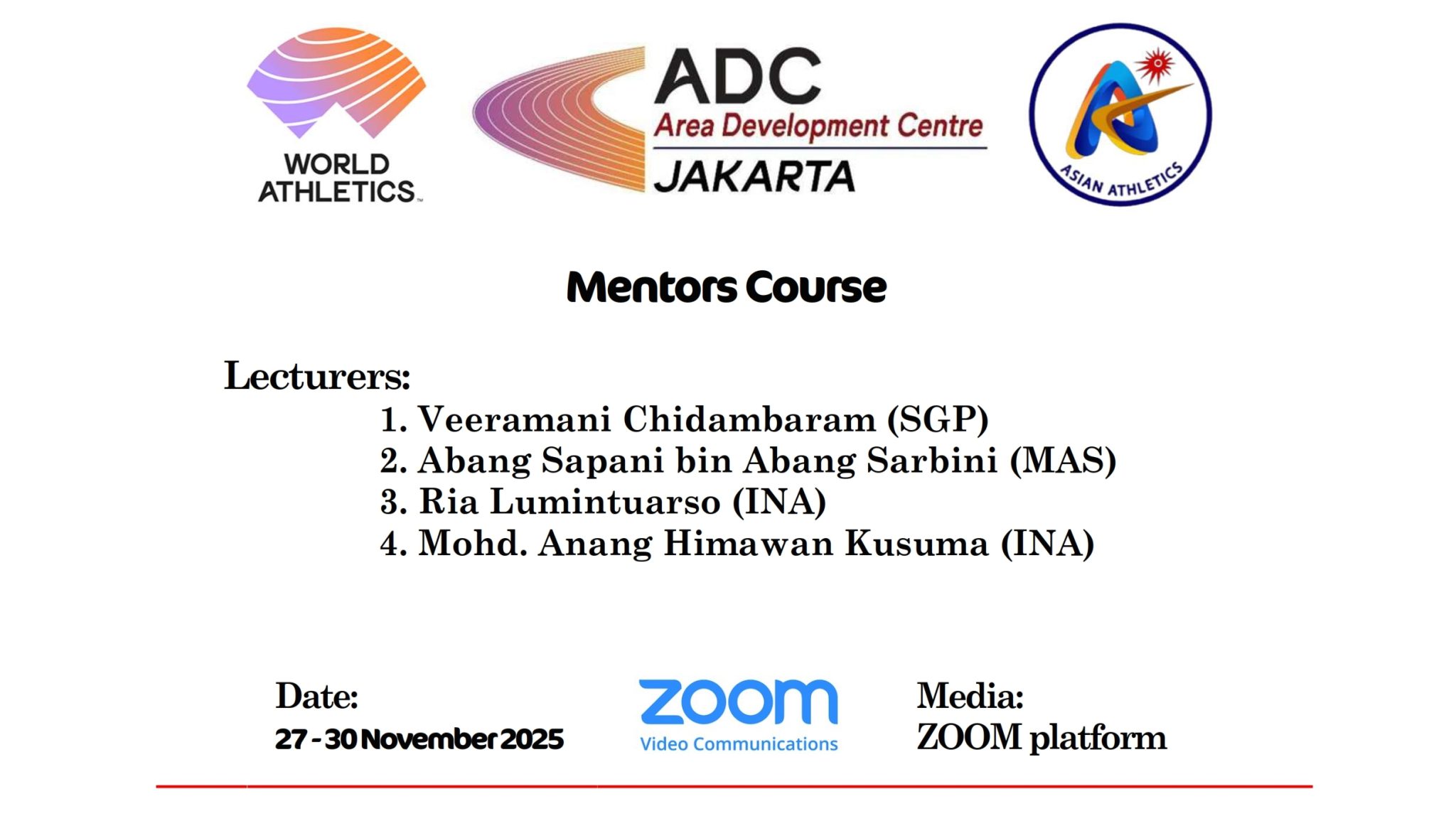 WORLD ATHLETICS

ADC
Area Development Centre
JAKARTA

ASIAN ATHLETICS

Mentors Course

Lecturers:
1. Veeramani Chidambaram (SGP)
2. Abang Sapani bin Abang Sarbini (MAS)
3. Ria Lumintuarso (INA)
4. Mohd. Anang Himawan Kusuma (INA)

Date:
27 - 30 November 2025

zoom
Video Communications

Media:
ZOOM platform